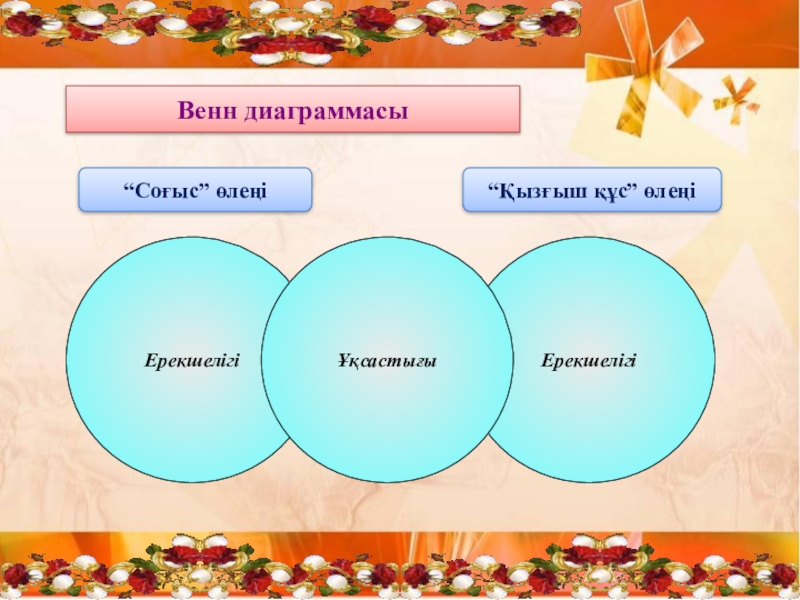 Венн диаграммасы

“Соғыс” өлеңі

“Қызғыш құс” өлеңі

Ерекшелігі

Ұқсастығы

Ерекшелігі